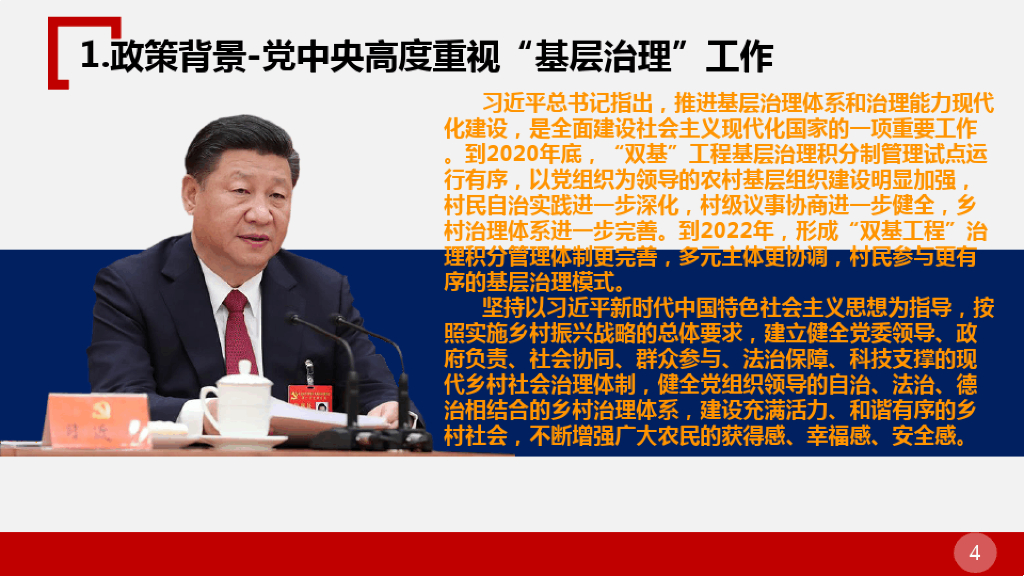 1.政策背景-党中央高度重视“基层治理”工作

习近平总书记指出，推进基层治理体系和治理能力现代化建设，是全面建设社会主义现代化国家的一项重要工作。到2020年底，“双基”工程基层治理积分制管理试点运行有序，以党组织为领导的农村基层组织建设明显加强，村民自治实践进一步深化，村级议事协商进一步健全，乡村治理体系进一步完善。到2022年，形成“双基工程”治理积分管理体制更完善，多元主体更协调，村民参与更有序的基层治理模式。

坚持以习近平新时代中国特色社会主义思想为指导，按照实施乡村振兴战略的总体要求，建立健全党委领导、政府负责、社会协同、群众参与、法治保障、科技支撑的现代乡村社会治理体制，健全党组织领导的自治、法治、德治相结合的乡村治理体系，建设充满活力、和谐有序的乡村社会，不断增强广大农民的获得感、幸福感、安全感。

4